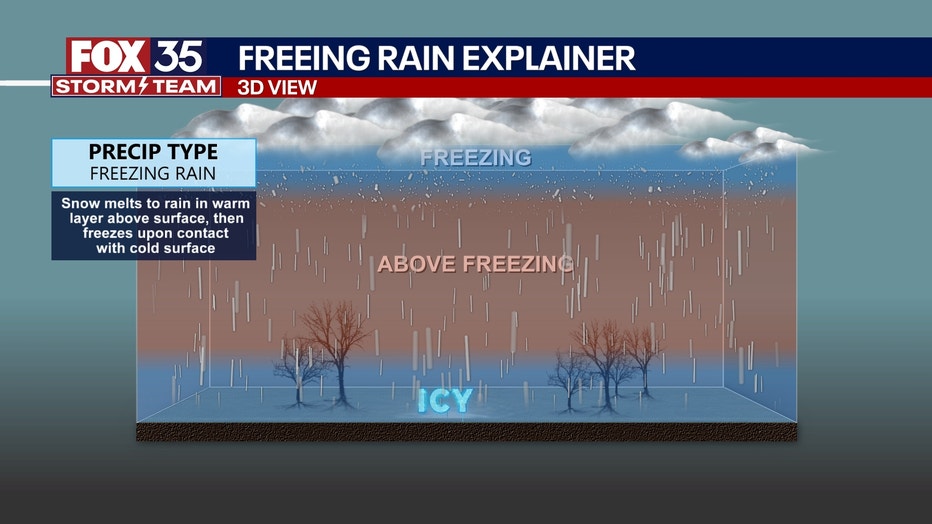 FOX 35
STORM TEAM
FREEING RAIN EXPLAINER
3D VIEW

PRECIP TYPE
FREEZING RAIN

Snow melts to rain in warm layer above surface, then freezes upon contact with cold surface

FREEZING

ABOVE FREEZING

ICY